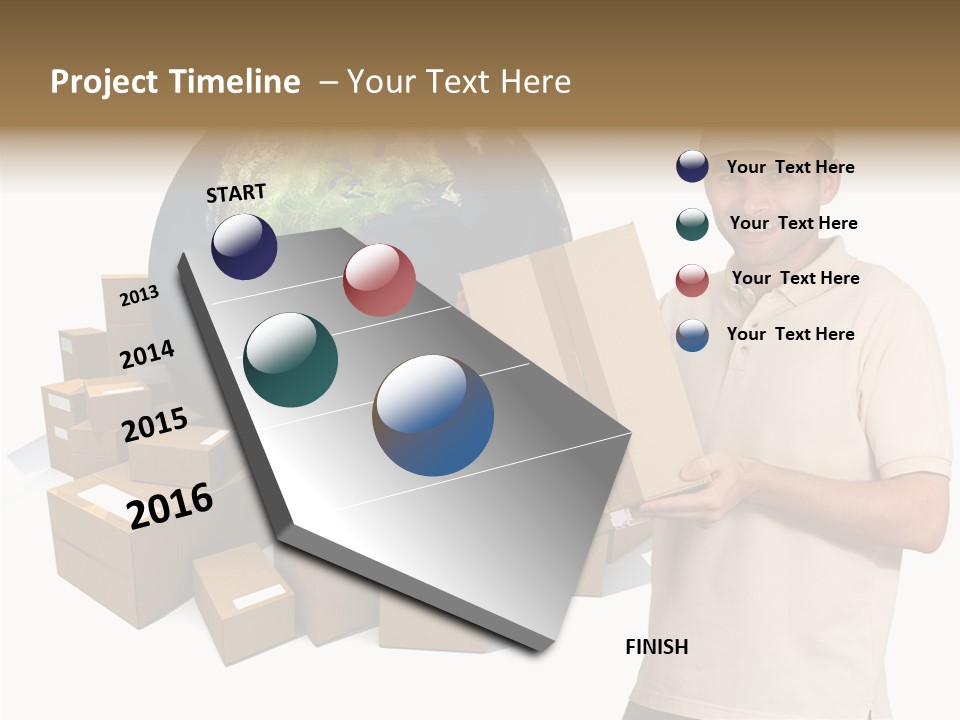 Project Timeline – Your Text Here

START

2013

2014

2015

2016

Your Text Here

Your Text Here

Your Text Here

Your Text Here

FINISH